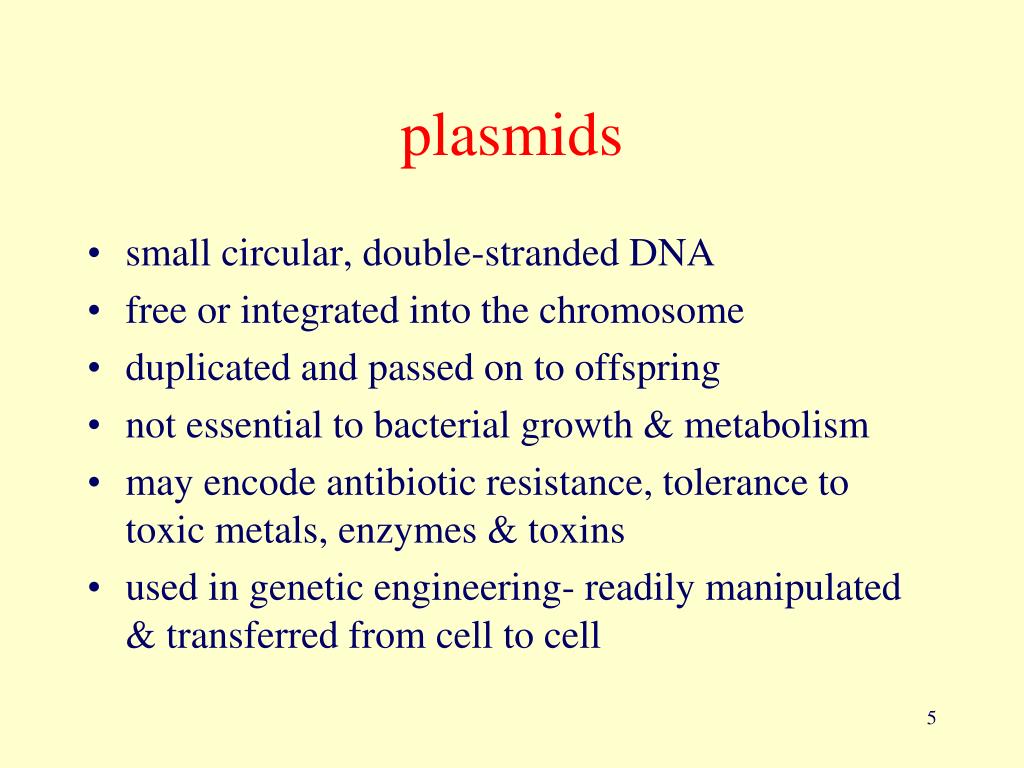 plasmids

• small circular, double-stranded DNA
• free or integrated into the chromosome
• duplicated and passed on to offspring
• not essential to bacterial growth & metabolism
• may encode antibiotic resistance, tolerance to toxic metals, enzymes & toxins
• used in genetic engineering- readily manipulated & transferred from cell to cell

5